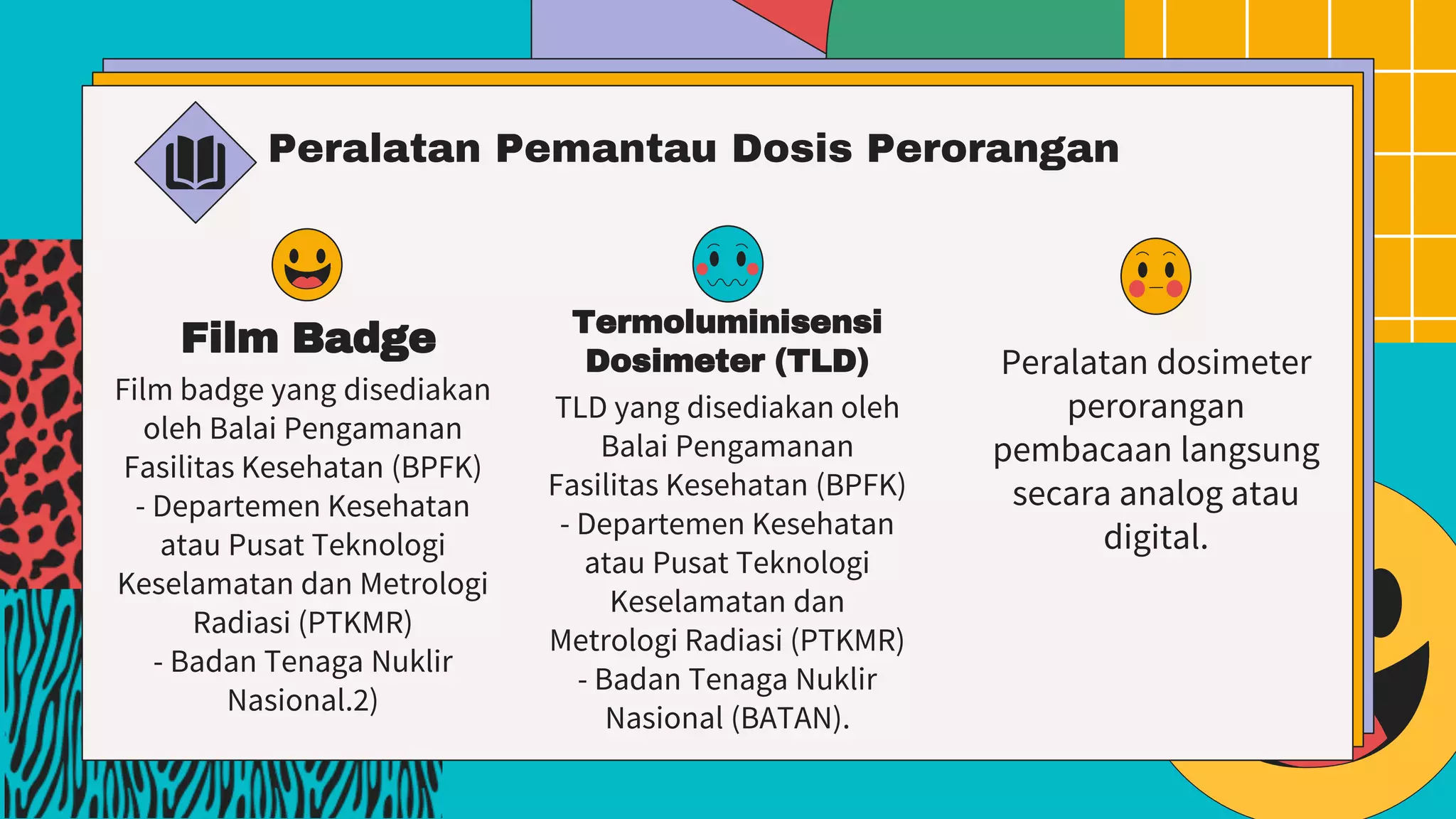 Peralatan Pemantau Dosis Perorangan

Film Badge

Film badge yang disediakan oleh Balai Pengamanan Fasilitas Kesehatan (BPFK) - Departemen Kesehatan atau Pusat Teknologi Keselamatan dan Metrologi Radiasi (PTKMR) - Badan Tenaga Nuklir Nasional.2)

Termoluminisensi Dosimeter (TLD)

TLD yang disediakan oleh Balai Pengamanan Fasilitas Kesehatan (BPFK) - Departemen Kesehatan atau Pusat Teknologi Keselamatan dan Metrologi Radiasi (PTKMR) - Badan Tenaga Nuklir Nasional (BATAN).

Peralatan dosimeter perorangan pembacaan langsung secara analog atau digital.